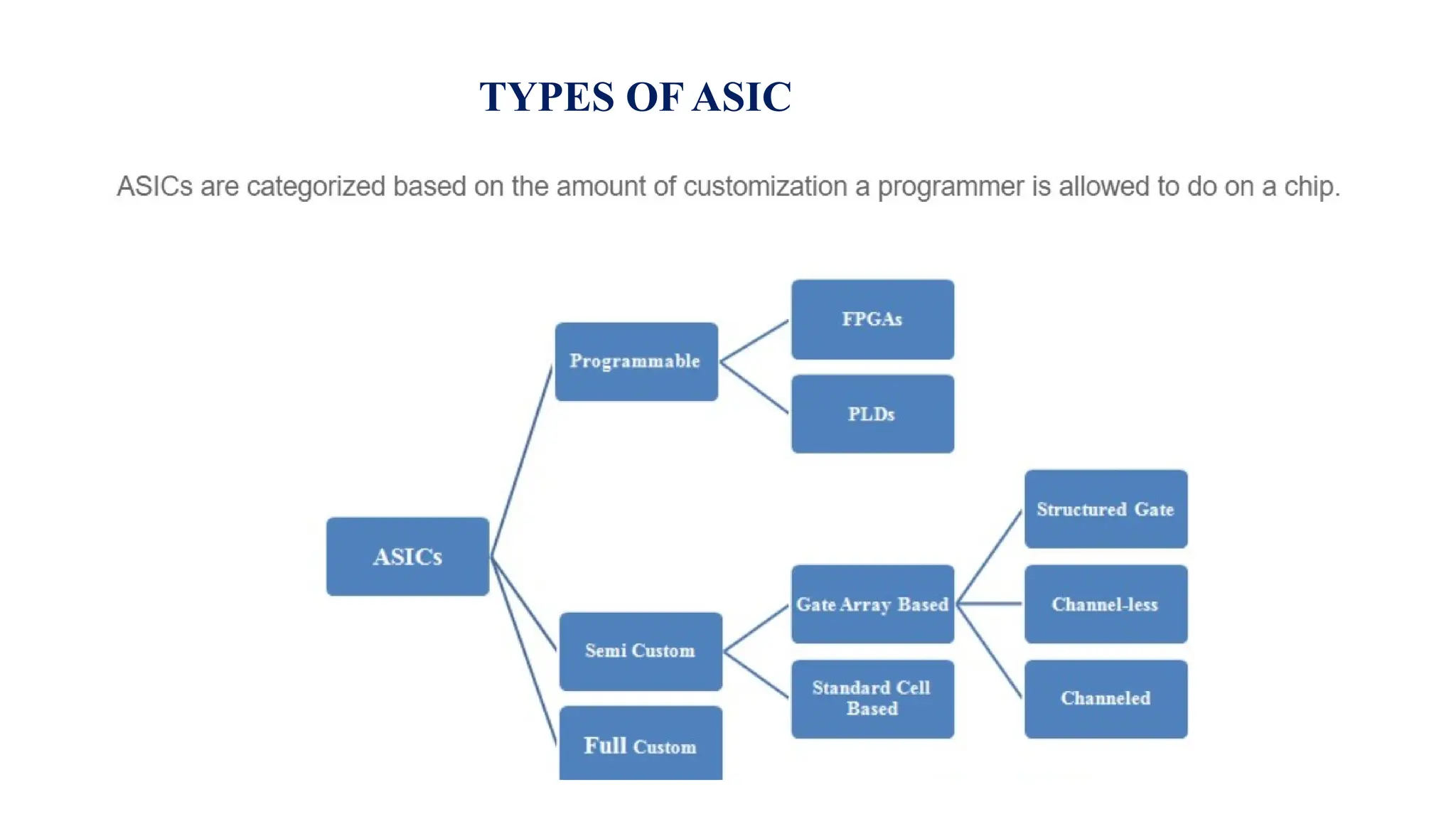 TYPES OF ASIC

ASICs are categorized based on the amount of customization a programmer is allowed to do on a chip.

ASICs

Programmable

FPGAs

PLDs

Semi Custom

Gate Array Based

Structured Gate

Channel-less

Channeled

Standard Cell Based

Full Custom